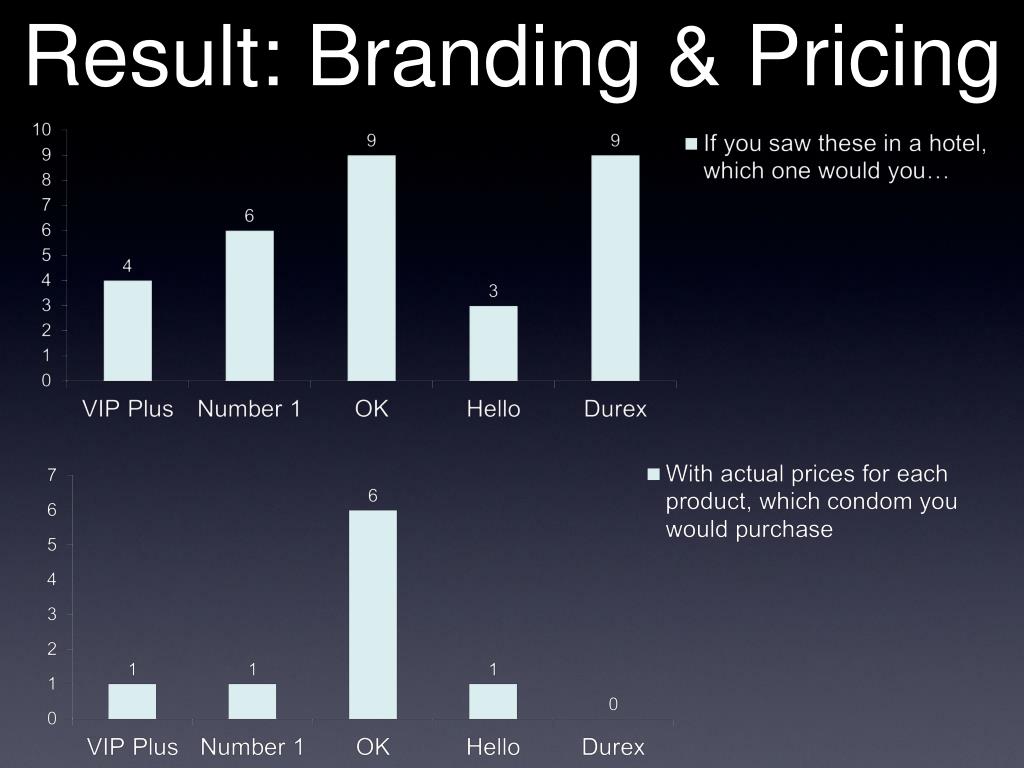 Result: Branding & Pricing

10
9
8
7
6
5
4
3
2
1
0

4
6
9
3
9

VIP Plus
Number 1
OK
Hello
Durex

If you saw these in a hotel, which one would you…

7
6
5
4
3
2
1
0

1
1
6
1
0

VIP Plus
Number 1
OK
Hello
Durex

With actual prices for each product, which condom you would purchase